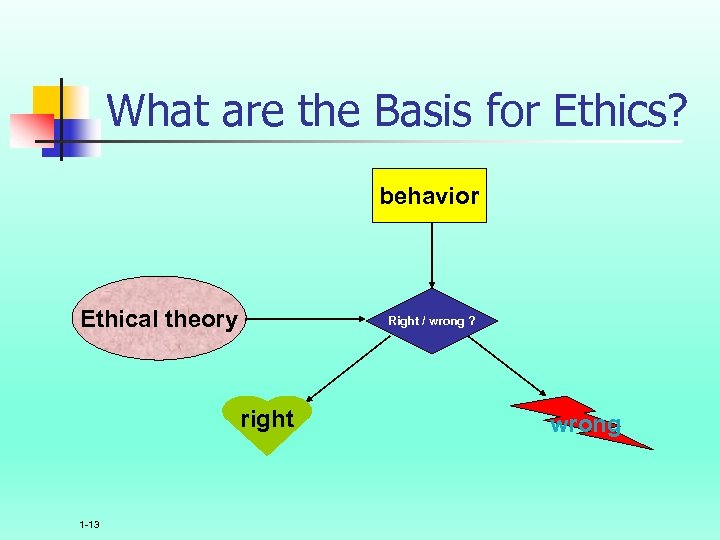 What are the Basis for Ethics?

behavior

Ethical theory

Right / wrong ?

right

wrong

1-13